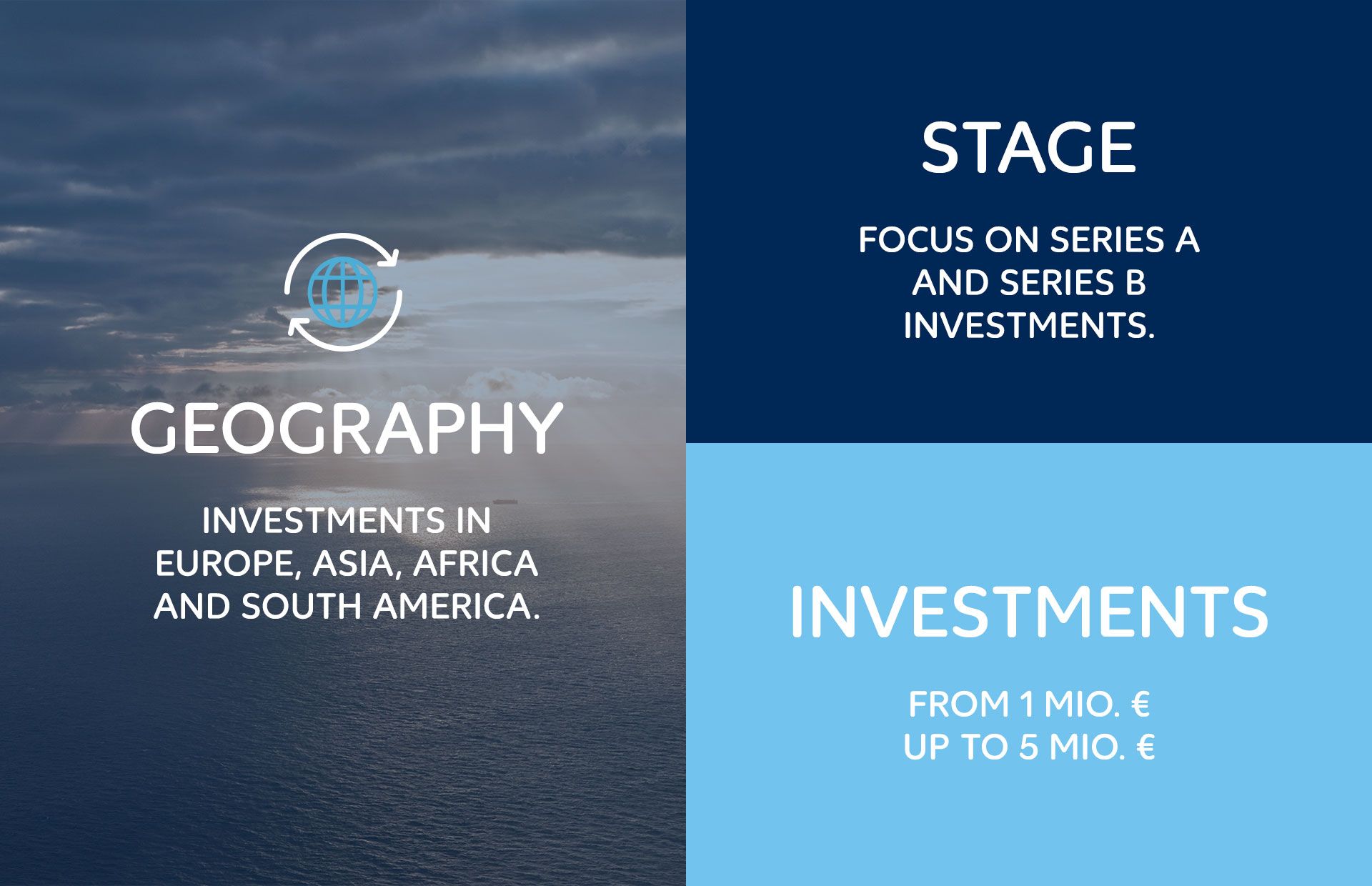 GEOGRAPHY

INVESTMENTS IN EUROPE, ASIA, AFRICA AND SOUTH AMERICA.

STAGE

FOCUS ON SERIES A AND SERIES B INVESTMENTS.

INVESTMENTS

FROM 1 MIO. €
UP TO 5 MIO. €